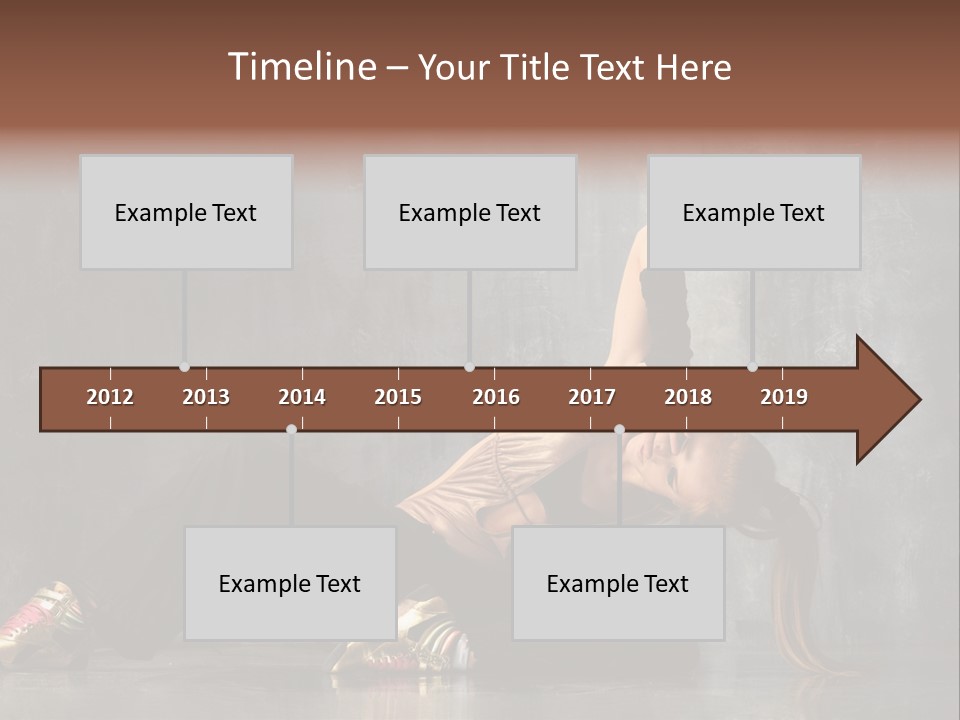 Timeline – Your Title Text Here

Example Text

Example Text

Example Text

2012 2013 2014 2015 2016 2017 2018 2019

Example Text

Example Text